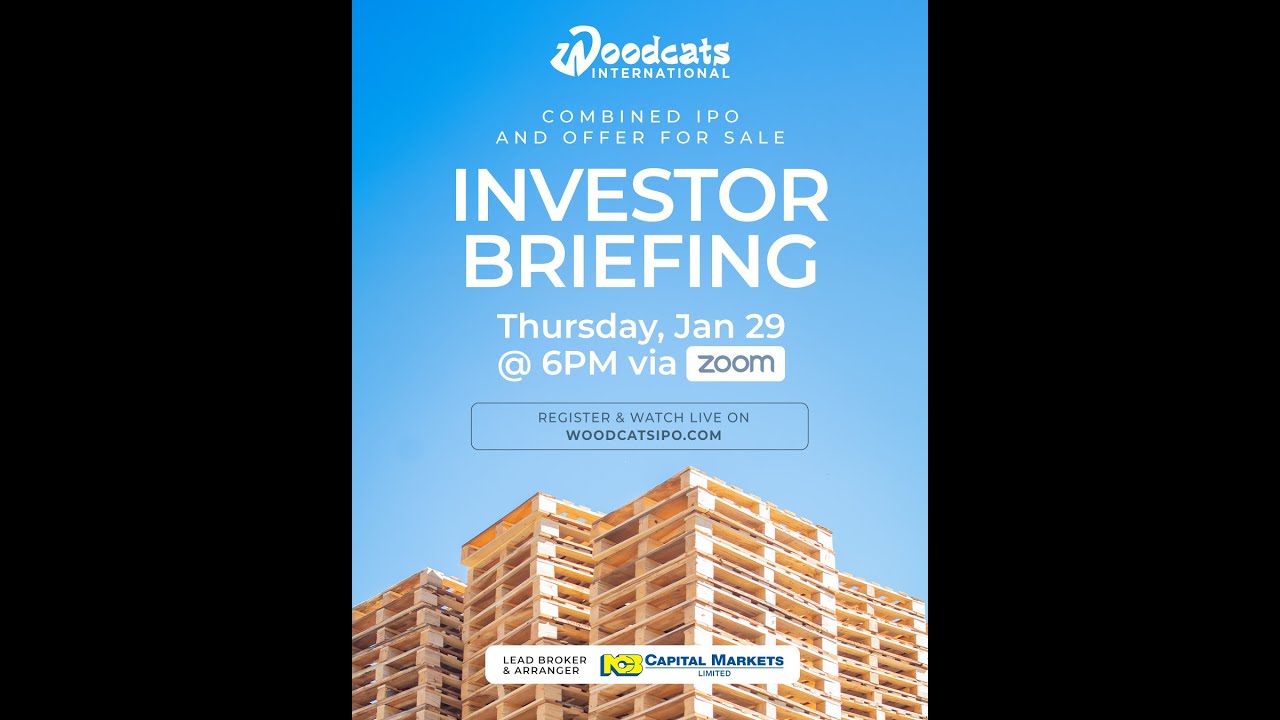 Woodcats
INTERNATIONAL

COMBINED IPO AND OFFER FOR SALE

INVESTOR BRIEFING

Thursday, Jan 29 @ 6PM via zoom

REGISTER & WATCH LIVE ON WOODCATSIPO.COM

LEAD BROKER & ARRANGER

NCB CAPITAL MARKETS LIMITED